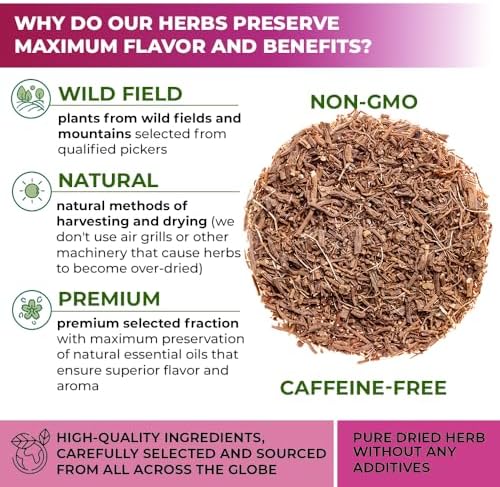 WHY DO OUR HERBS PRESERVE MAXIMUM FLAVOR AND BENEFITS?

WILD FIELD

plants from wild fields and mountains selected from qualified pickers

NATURAL

natural methods of harvesting and drying (we don't use air grills or other machinery that cause herbs to become over-dried)

PREMIUM

premium selected fraction with maximum preservation of natural essential oils that ensure superior flavor and aroma

NON-GMO

CAFFEINE-FREE

HIGH-QUALITY INGREDIENTS, CAREFULLY SELECTED AND SOURCED FROM ALL ACROSS THE GLOBE

PURE DRIED HERB WITHOUT ANY ADDITIVES